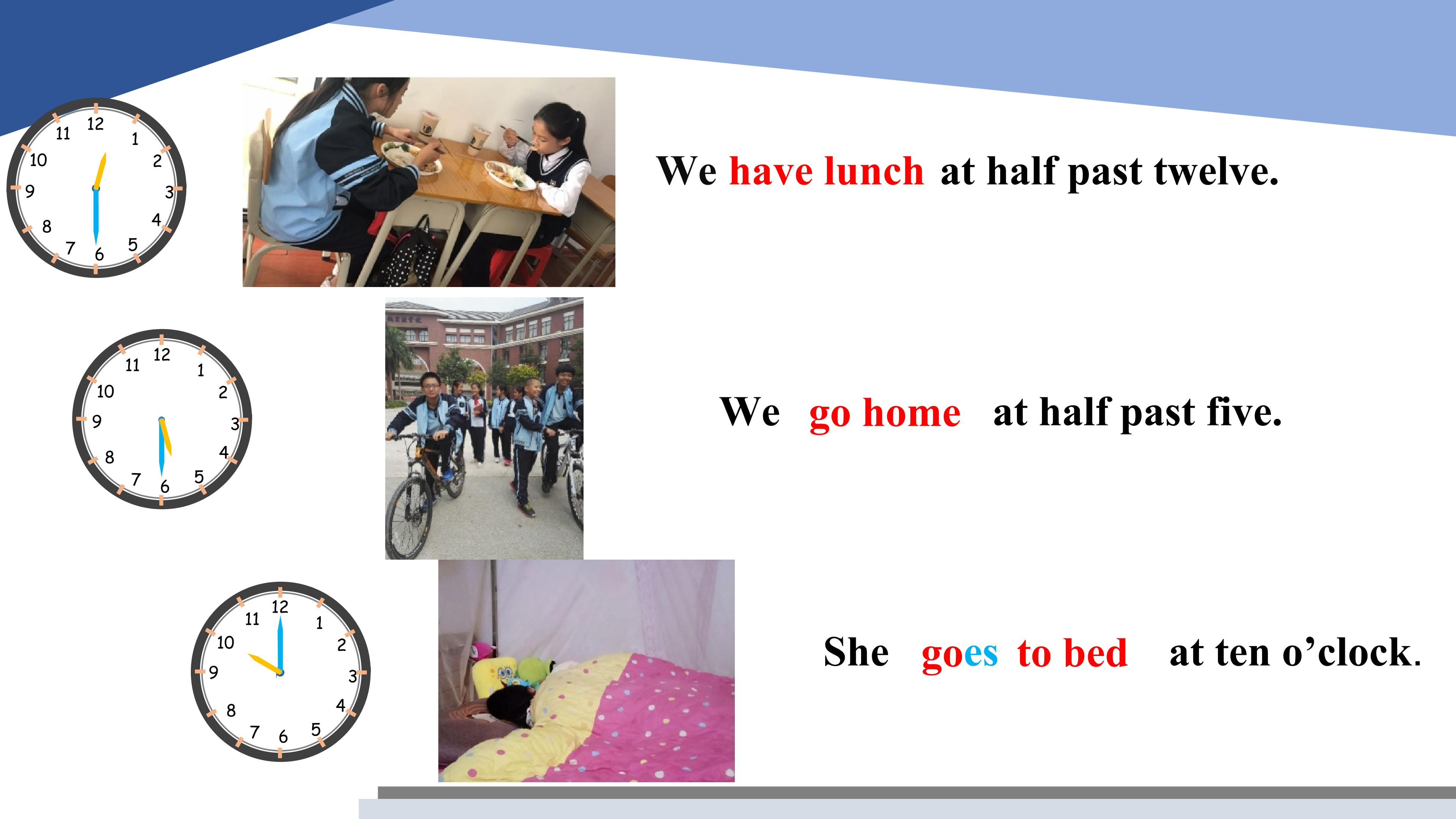 12
1
2
3
4
5
6
7
8
9
10
11

We have lunch at half past twelve.

12
1
2
3
4
5
6
7
8
9
10
11

We go home at half past five.

12
1
2
3
4
5
6
7
8
9
10
11

She goes to bed at ten o’clock.